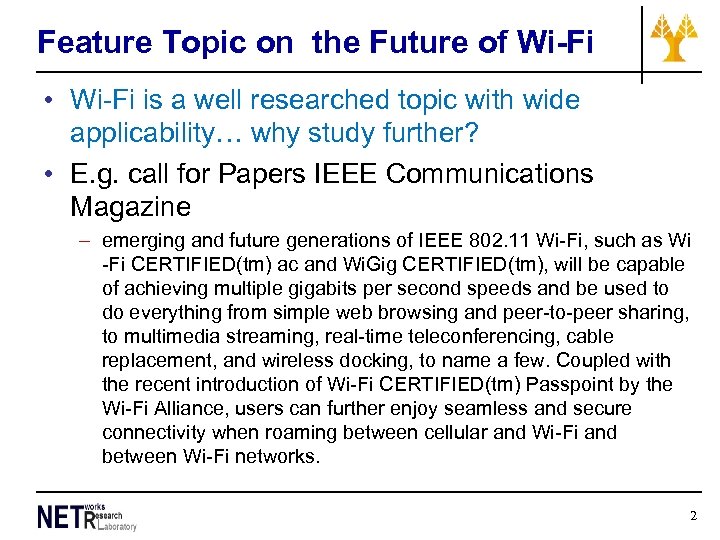 Feature Topic on the Future of Wi-Fi

• Wi-Fi is a well researched topic with wide applicability… why study further?

• E.g. call for Papers IEEE Communications Magazine

– emerging and future generations of IEEE 802.11 Wi-Fi, such as Wi-Fi CERTIFIED(tm) ac and WiGig CERTIFIED(tm), will be capable of achieving multiple gigabits per second speeds and be used to do everything from simple web browsing and peer-to-peer sharing, to multimedia streaming, real-time teleconferencing, cable replacement, and wireless docking, to name a few. Coupled with the recent introduction of Wi-Fi CERTIFIED(tm) Passpoint by the Wi-Fi Alliance, users can further enjoy seamless and secure connectivity when roaming between cellular and Wi-Fi and between Wi-Fi networks.

NETworks Research Laboratory

2